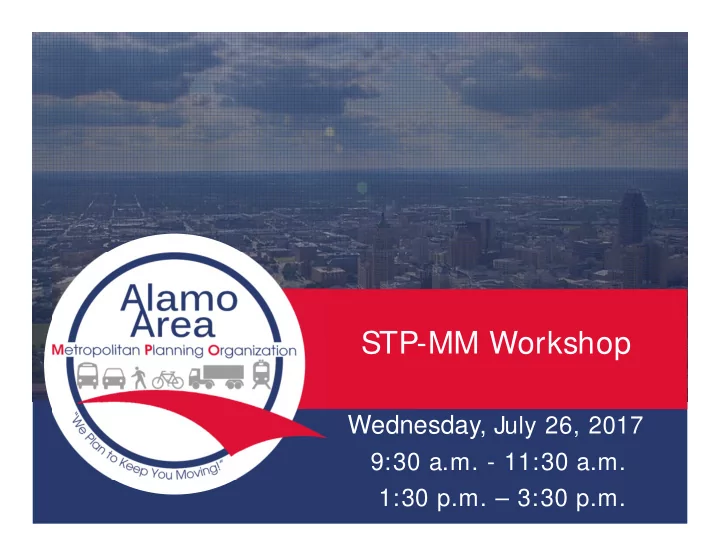 Alamo Area
Metropolitan Planning Organization
"We Plan to Keep You Moving!"

STP-MM Workshop

Wednesday, July 26, 2017
9:30 a.m. - 11:30 a.m.
1:30 p.m. – 3:30 p.m.